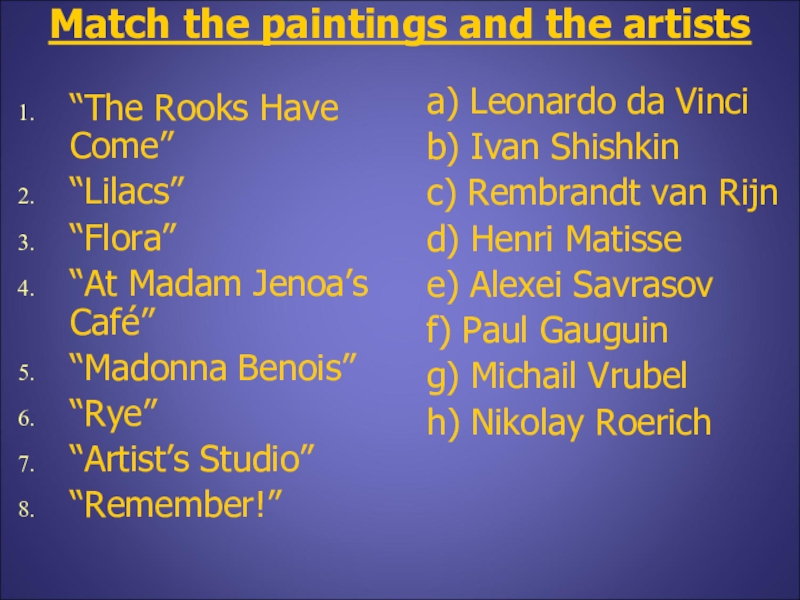 Match the paintings and the artists

1. “The Rooks Have Come”
2. “Lilacs”
3. “Flora”
4. “At Madam Jenoa’s Café”
5. “Madonna Benois”
6. “Rye”
7. “Artist’s Studio”
8. “Remember!”

a) Leonardo da Vinci
b) Ivan Shishkin
c) Rembrandt van Rijn
d) Henri Matisse
e) Alexei Savrasov
f) Paul Gauguin
g) Michail Vrubel
h) Nikolay Roerich